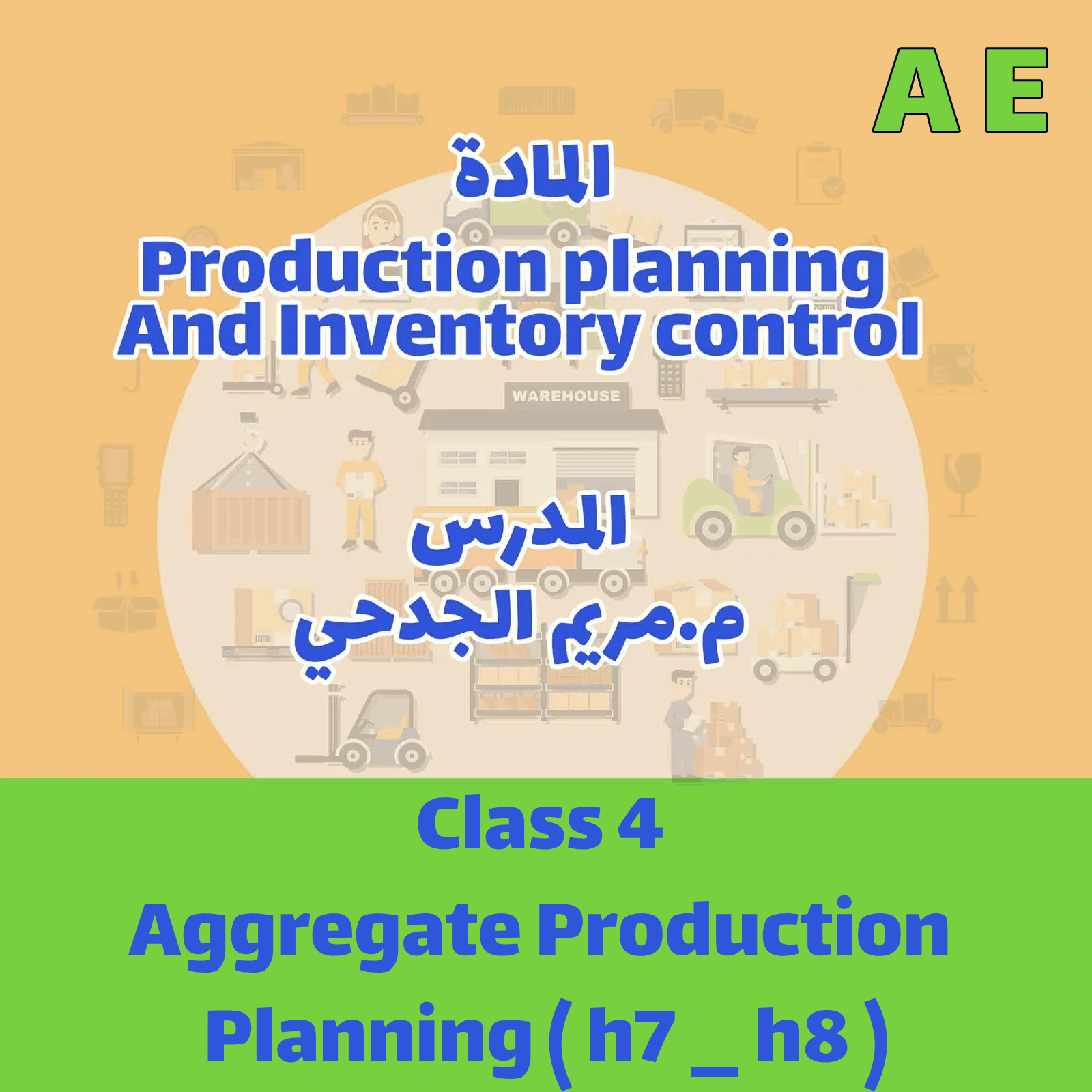 A E

المادة
Production planning
And Inventory control

WAREHOUSE

المدرس
م.مريم الجدحي

Class 4
Aggregate Production Planning ( h7 _ h8 )